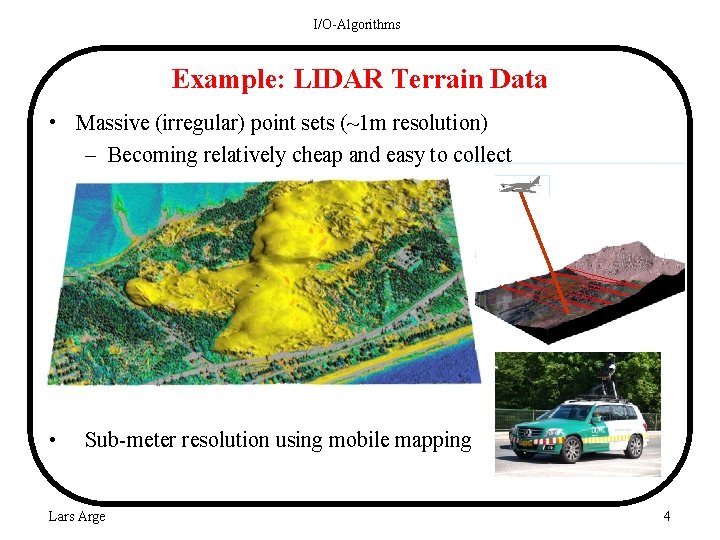 I/O-Algorithms

Example: LIDAR Terrain Data

• Massive (irregular) point sets (~1m resolution)
  – Becoming relatively cheap and easy to collect

• Sub-meter resolution using mobile mapping

Lars Arge

4